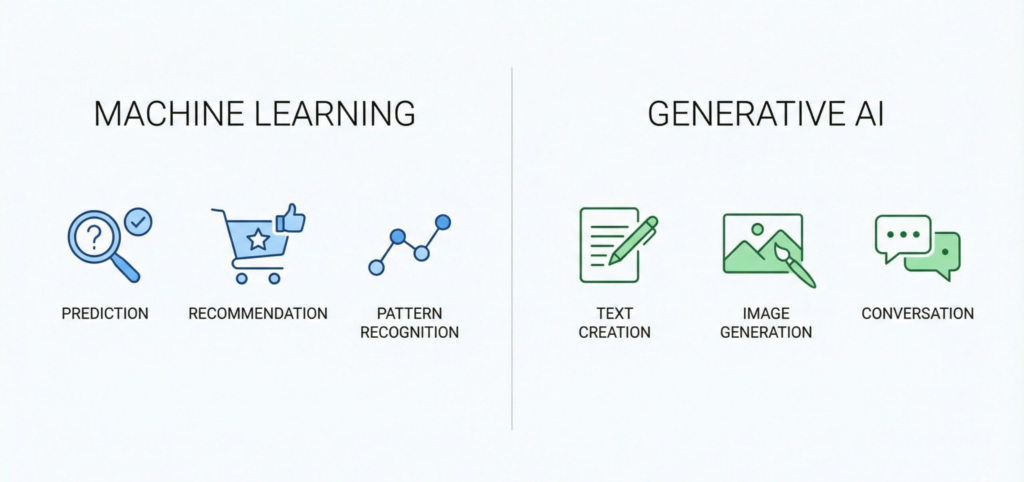 MACHINE LEARNING

PREDICTION

RECOMMENDATION

PATTERN RECOGNITION

GENERATIVE AI

TEXT CREATION

IMAGE GENERATION

CONVERSATION